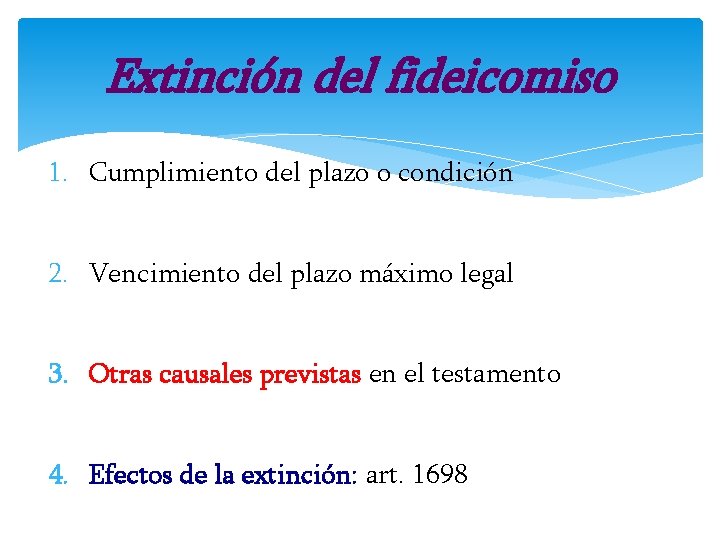 Extinción del fideicomiso

1. Cumplimiento del plazo o condición

2. Vencimiento del plazo máximo legal

3. Otras causales previstas en el testamento

4. Efectos de la extinción: art. 1698